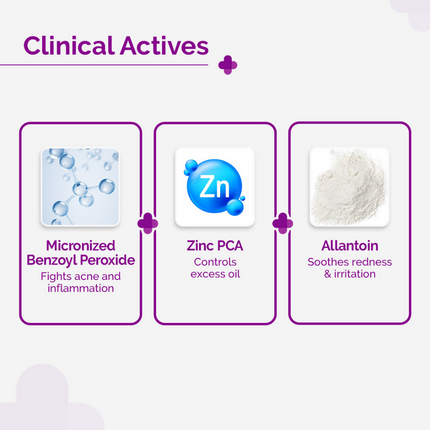 Clinical Actives

Micronized Benzoyl Peroxide
Fights acne and inflammation

Zn

Zinc PCA
Controls excess oil

Allantoin
Soothes redness & irritation